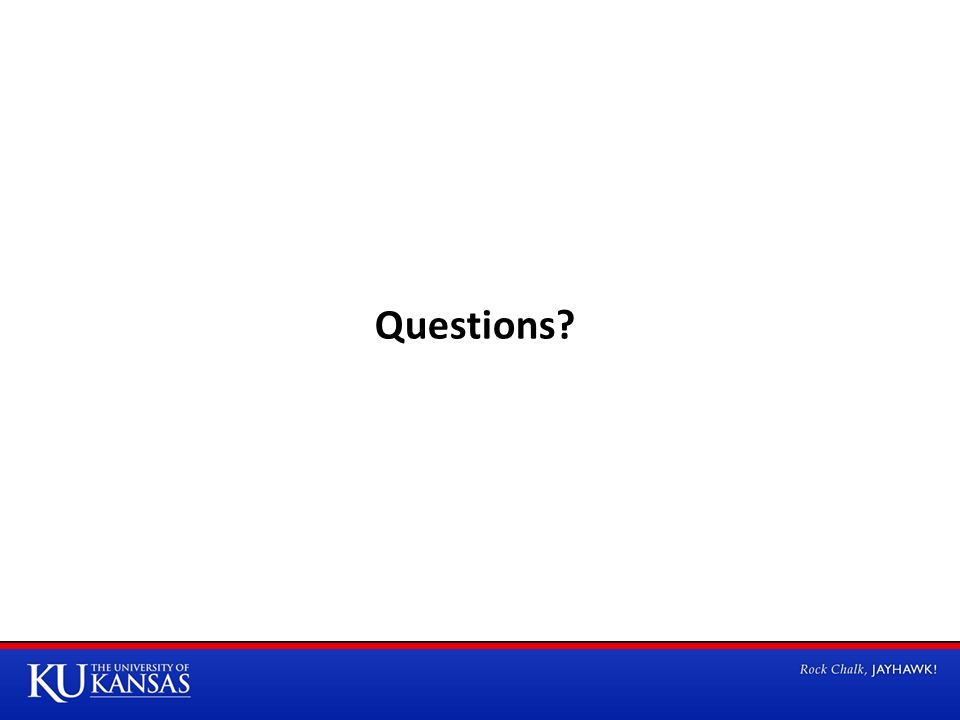 Questions?

KU THE UNIVERSITY OF KANSAS

Rock Chalk, JAYHAWK!